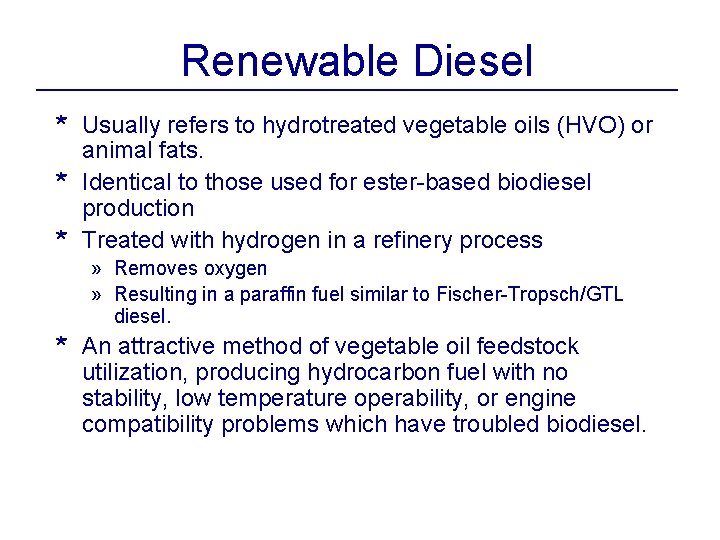 Renewable Diesel

* Usually refers to hydrotreated vegetable oils (HVO) or animal fats.
* Identical to those used for ester-based biodiesel production
* Treated with hydrogen in a refinery process
  » Removes oxygen
  » Resulting in a paraffin fuel similar to Fischer-Tropsch/GTL diesel.
* An attractive method of vegetable oil feedstock utilization, producing hydrocarbon fuel with no stability, low temperature operability, or engine compatibility problems which have troubled biodiesel.